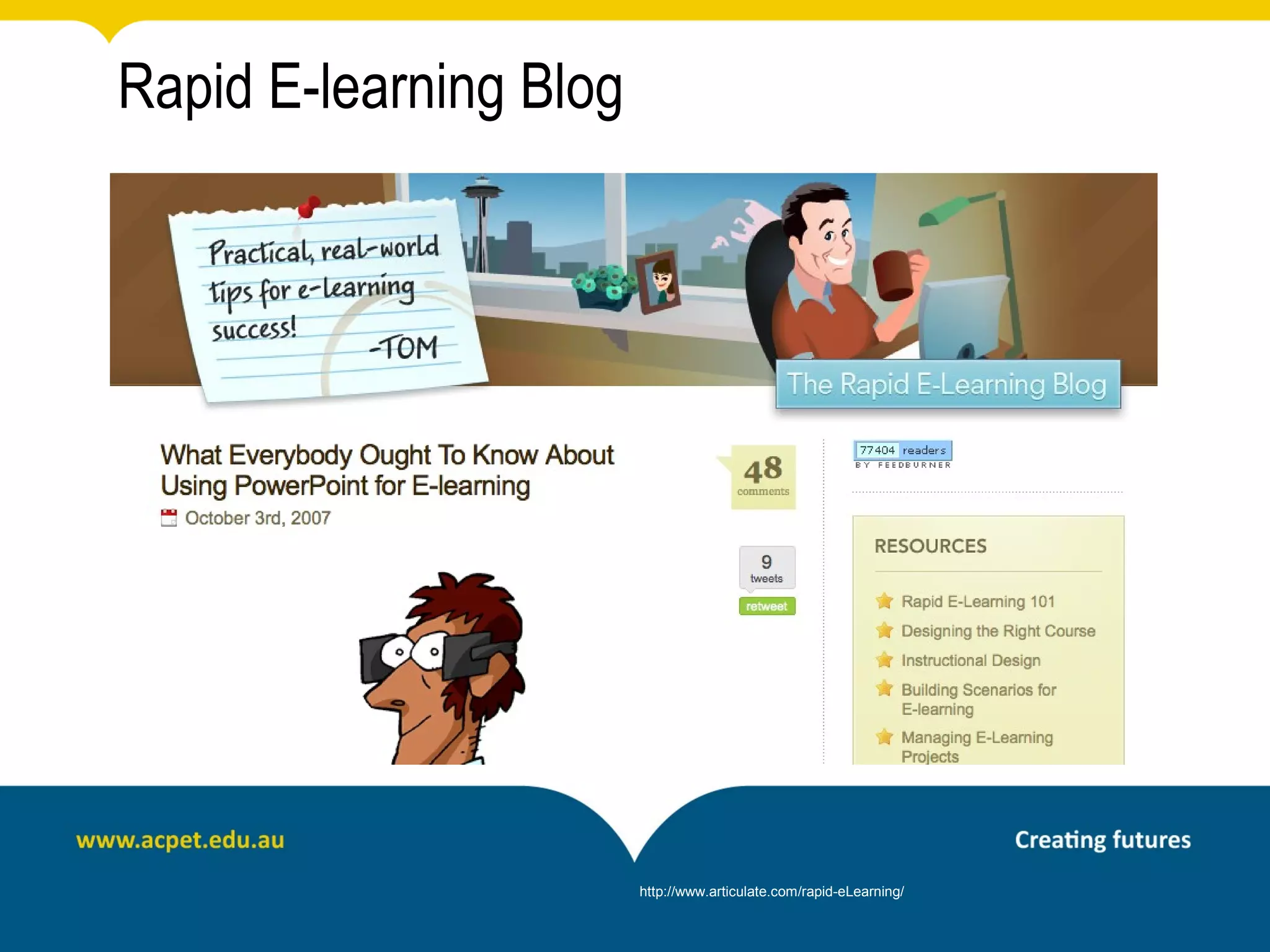 Rapid E-learning Blog

Practical, real-world tips for e-learning success! -TOM

The Rapid E-Learning Blog

What Everybody Ought To Know About Using PowerPoint for E-learning

October 3rd, 2007

48 comments

9 tweets

retweet

77404 readers BY FEEDBURNER

RESOURCES

Rapid E-Learning 101

Designing the Right Course

Instructional Design

Building Scenarios for E-learning

Managing E-Learning Projects

www.acpet.edu.au

Creating futures

http://www.articulate.com/rapid-eLearning/